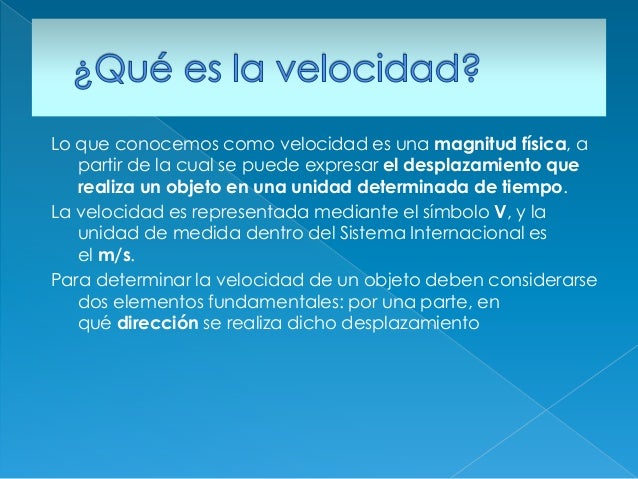 ¿Qué es la velocidad?

Lo que conocemos como velocidad es una magnitud física, a partir de la cual se puede expresar el desplazamiento que realiza un objeto en una unidad determinada de tiempo.

La velocidad es representada mediante el símbolo V, y la unidad de medida dentro del Sistema Internacional es el m/s.

Para determinar la velocidad de un objeto deben considerarse dos elementos fundamentales: por una parte, en qué dirección se realiza dicho desplazamiento